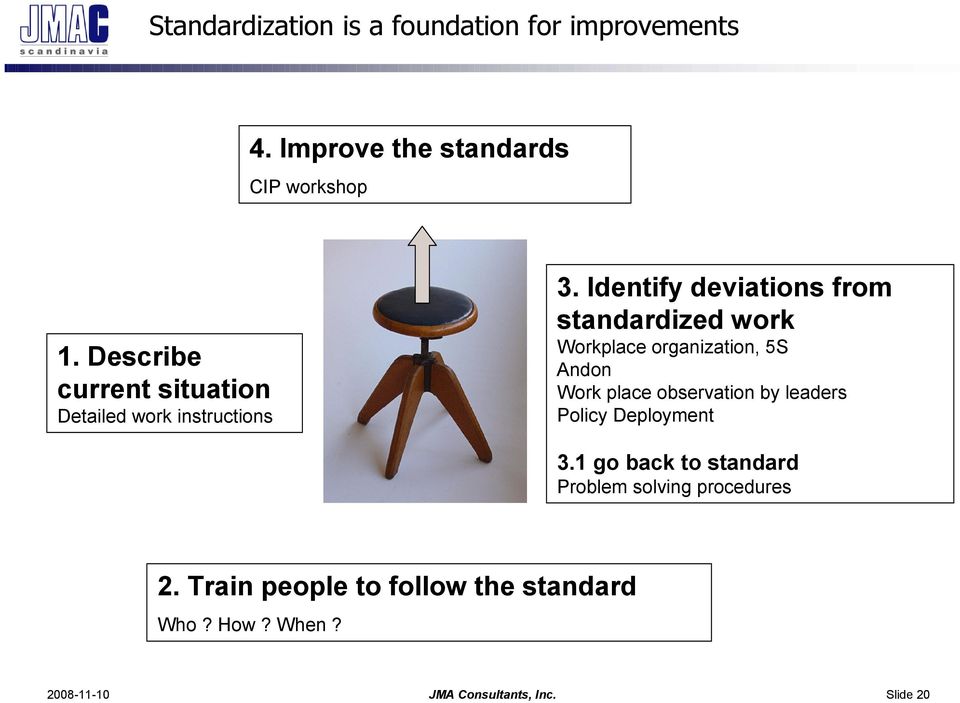 JMAC scandinavia

Standardization is a foundation for improvements

4. Improve the standards
CIP workshop

1. Describe current situation
Detailed work instructions

3. Identify deviations from standardized work
Workplace organization, 5S
Andon
Work place observation by leaders
Policy Deployment

3.1 go back to standard
Problem solving procedures

2. Train people to follow the standard
Who ? How ? When ?

2008-11-10

JMA Consultants, Inc.

Slide 20